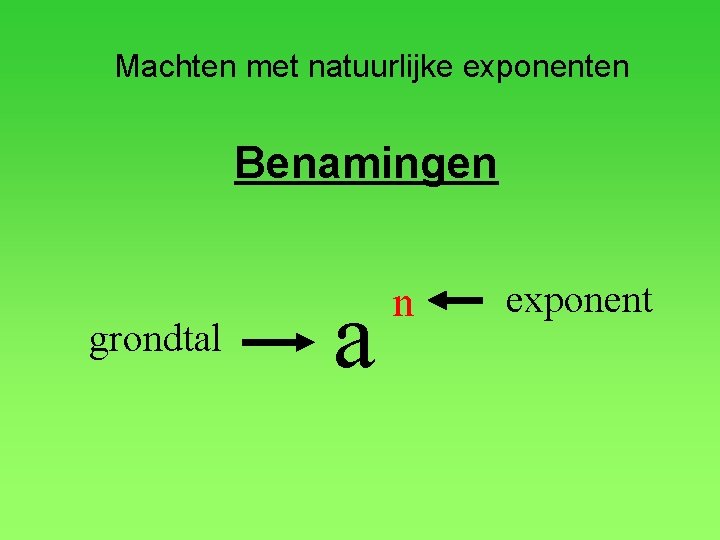 Machten met natuurlijke exponenten

Benamingen

grondtal $a^n$ exponent